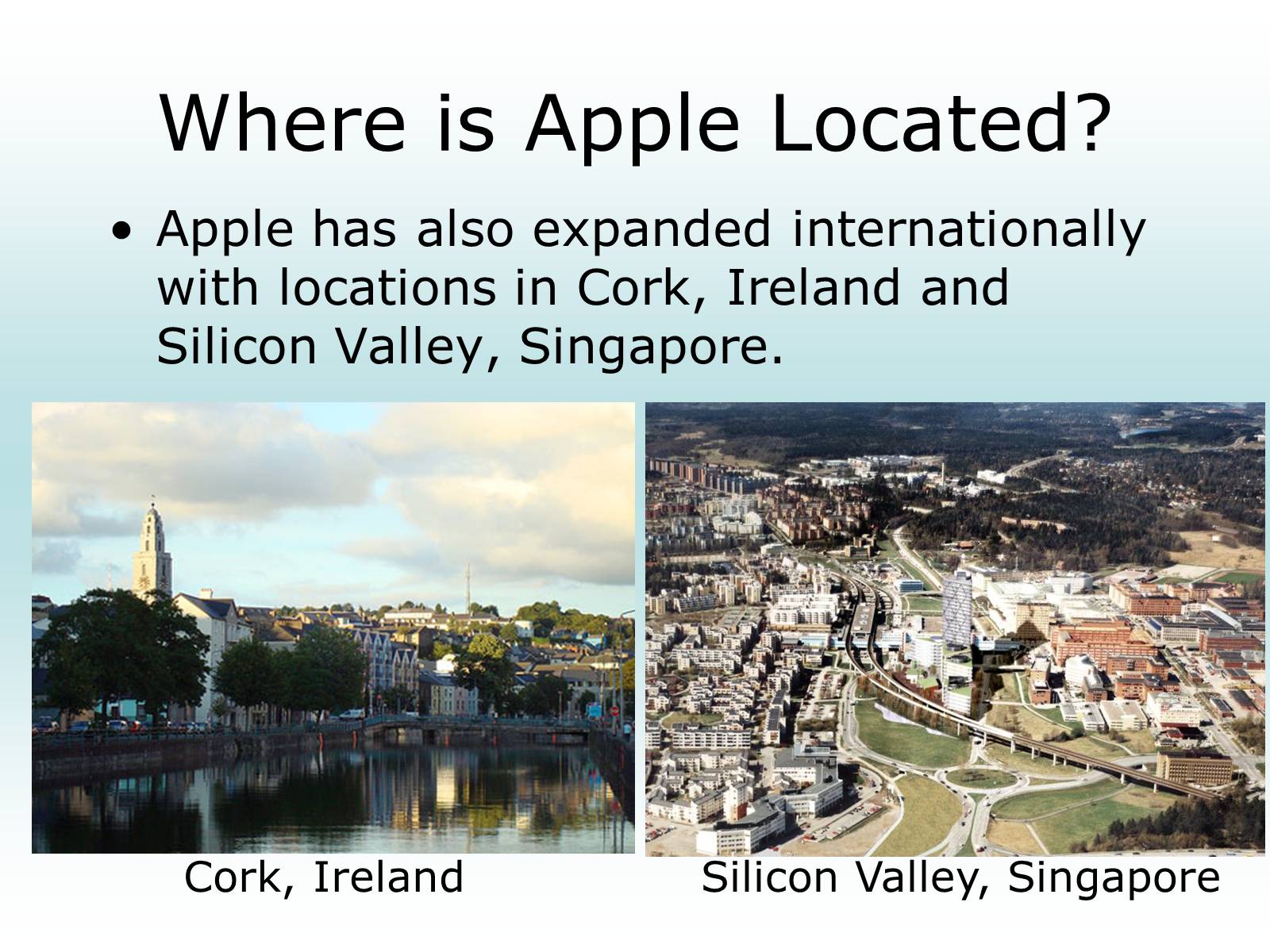 Where is Apple Located?

• Apple has also expanded internationally with locations in Cork, Ireland and Silicon Valley, Singapore.

Cork, Ireland

Silicon Valley, Singapore